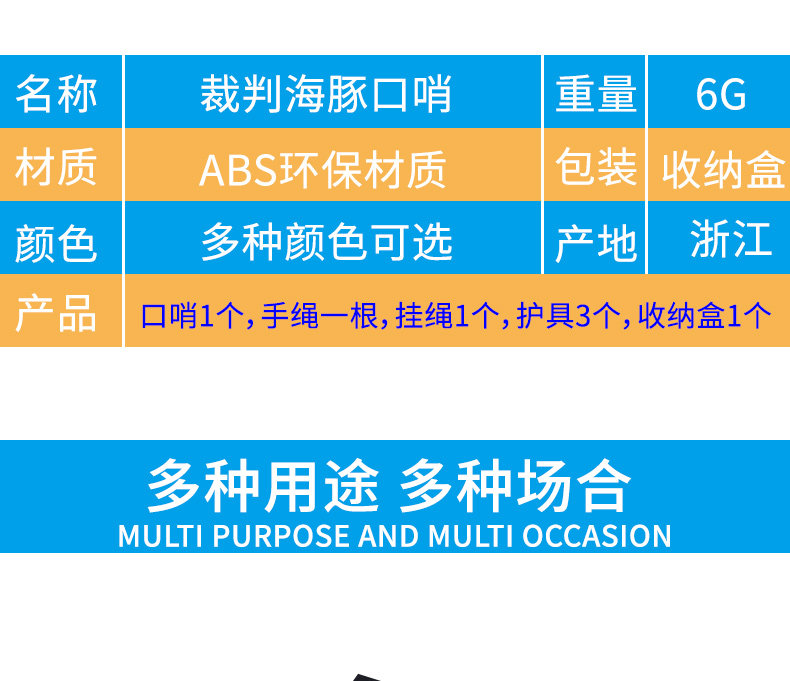 | 名称 | 裁判海豚口哨 | 重量 | 6G |
|---|---|---|---|
| 材质 | ABS环保材质 | 包装 | 收纳盒 |
| 颜色 | 多种颜色可选 | 产地 | 浙江 |
| 产品 | 口哨1个，手绳一根，挂绳1个，护具3个，收纳盒1个 | | |

多种用途 多种场合
MULTI PURPOSE AND MULTI OCCASION